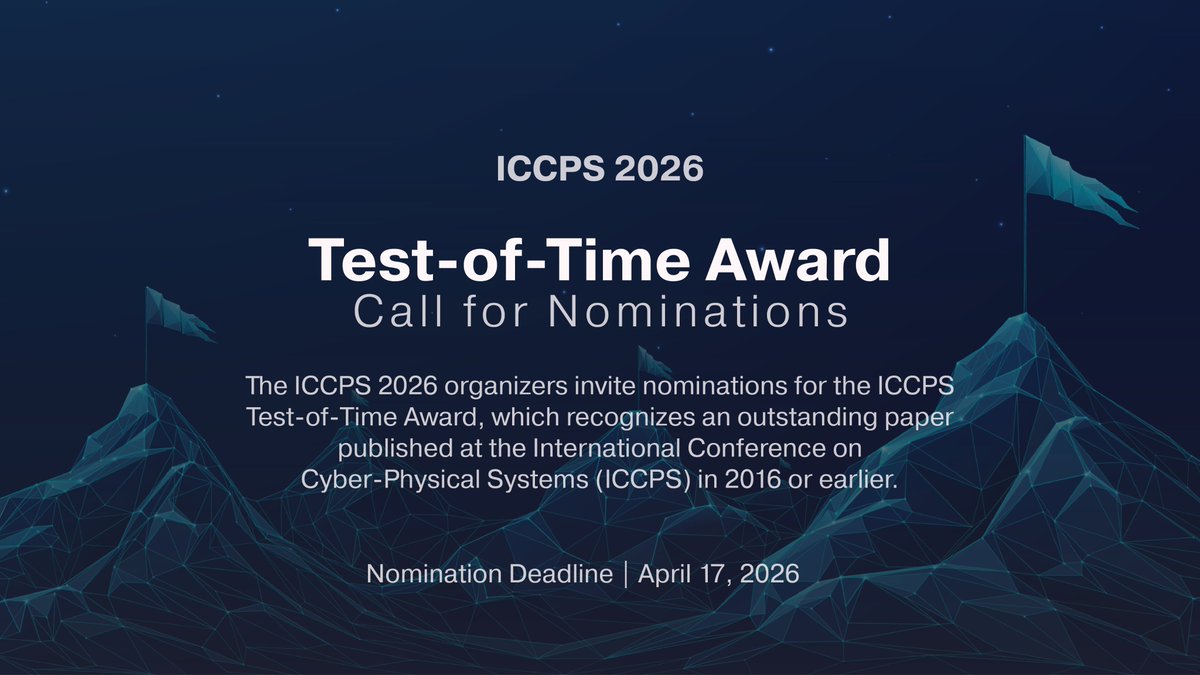 ICCPS 2026

Test-of-Time Award
Call for Nominations

The ICCPS 2026 organizers invite nominations for the ICCPS Test-of-Time Award, which recognizes an outstanding paper published at the International Conference on Cyber-Physical Systems (ICCPS) in 2016 or earlier.

Nomination Deadline | April 17, 2026